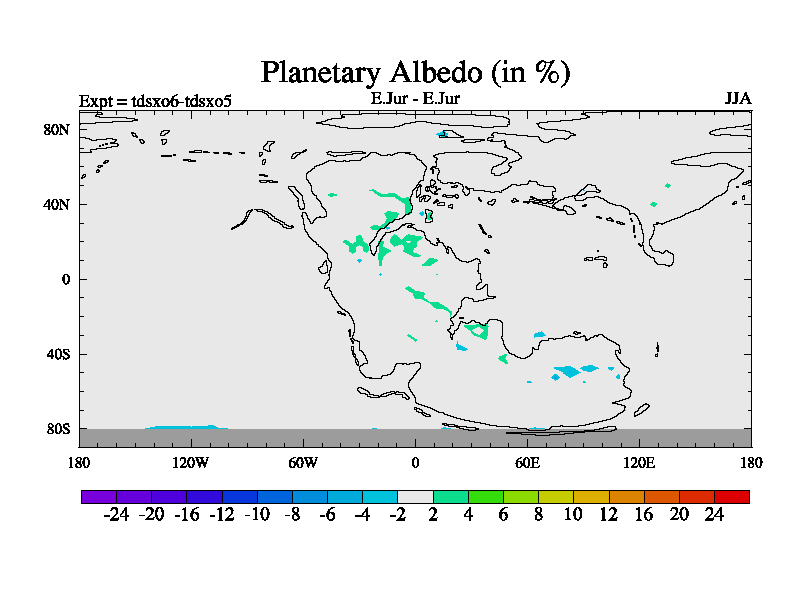 Planetary Albedo (in %)

Expt = tdsxo6-tdsxo5

E.Jur - E.Jur

JJA

80N
40N
0
40S
80S

180
120W
60W
0
60E
120E
180

-24 -20 -16 -12 -10 -8 -6 -4 -2 2 4 6 8 10 12 16 20 24